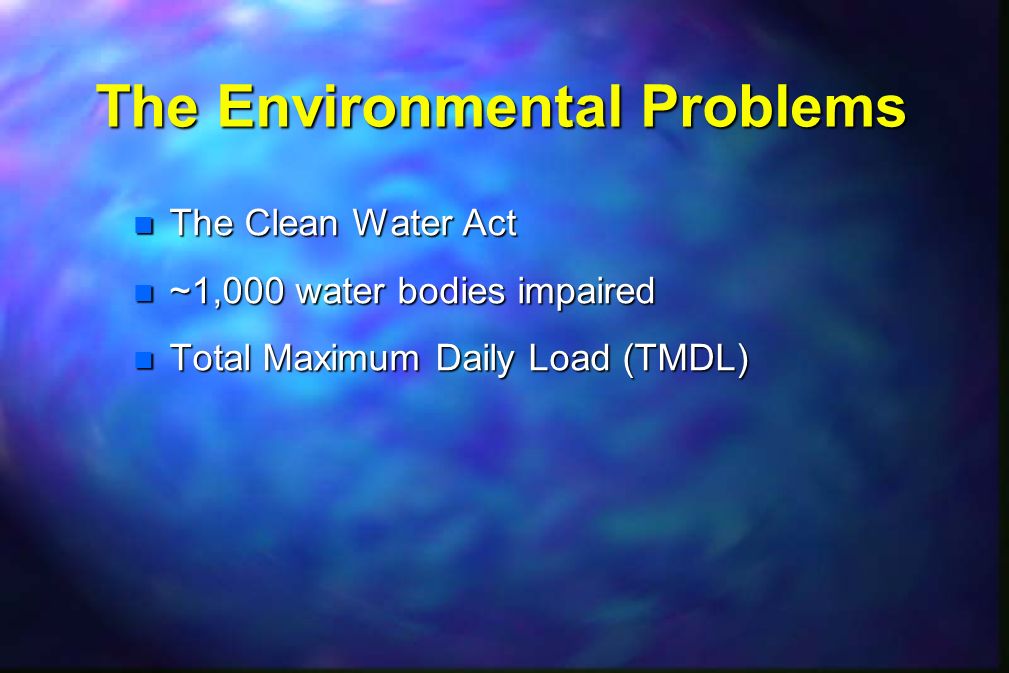 The Environmental Problems

- The Clean Water Act
- ~1,000 water bodies impaired
- Total Maximum Daily Load (TMDL)